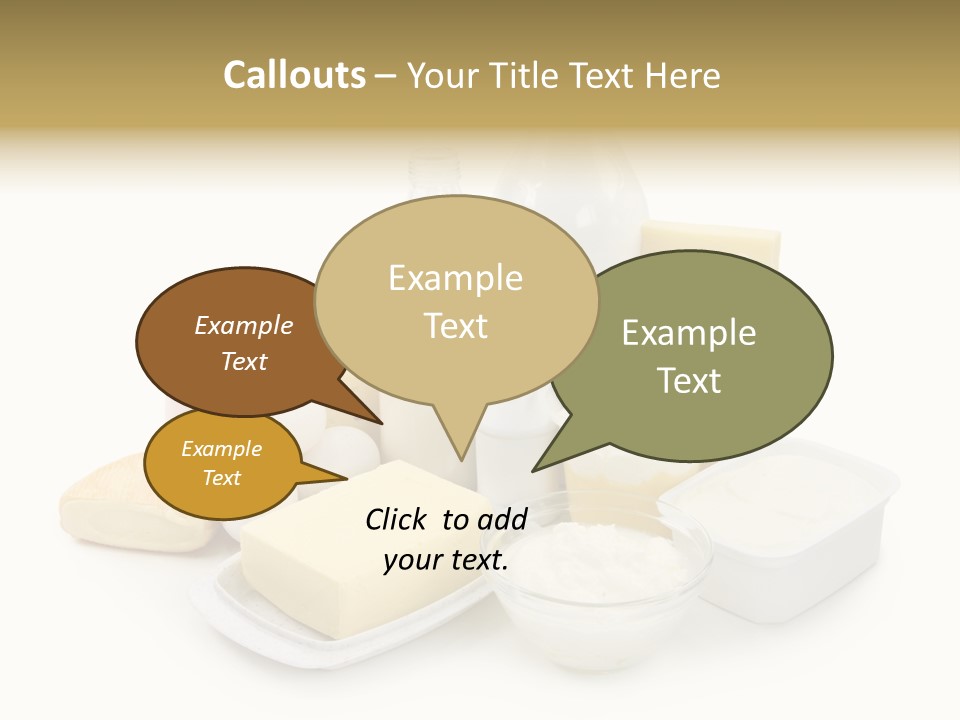 Callouts – Your Title Text Here

Example Text

Example Text

Example Text

Example Text

Click to add your text.